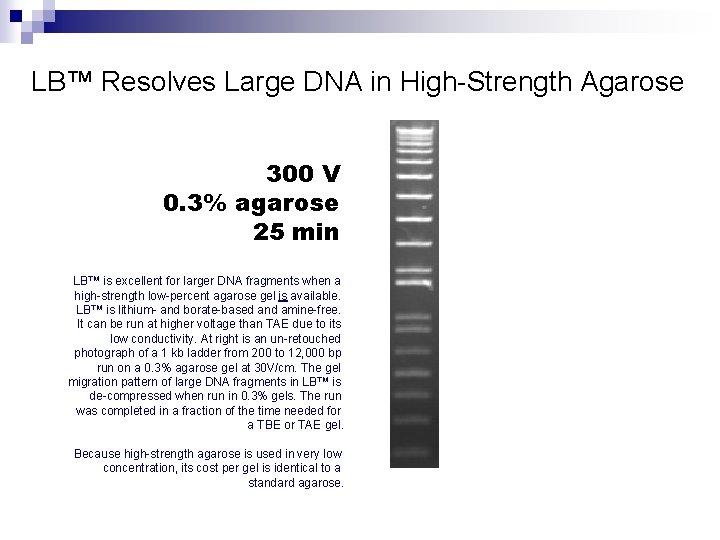 LB™ Resolves Large DNA in High-Strength Agarose

300 V
0.3% agarose
25 min

LB™ is excellent for larger DNA fragments when a high-strength low-percent agarose gel is available. LB™ is lithium- and borate-based and amine-free. It can be run at higher voltage than TAE due to its low conductivity. At right is an un-retouched photograph of a 1 kb ladder from 200 to 12,000 bp run on a 0.3% agarose gel at 30V/cm. The gel migration pattern of large DNA fragments in LB™ is de-compressed when run in 0.3% gels. The run was completed in a fraction of the time needed for a TBE or TAE gel.

Because high-strength agarose is used in very low concentration, its cost per gel is identical to a standard agarose.